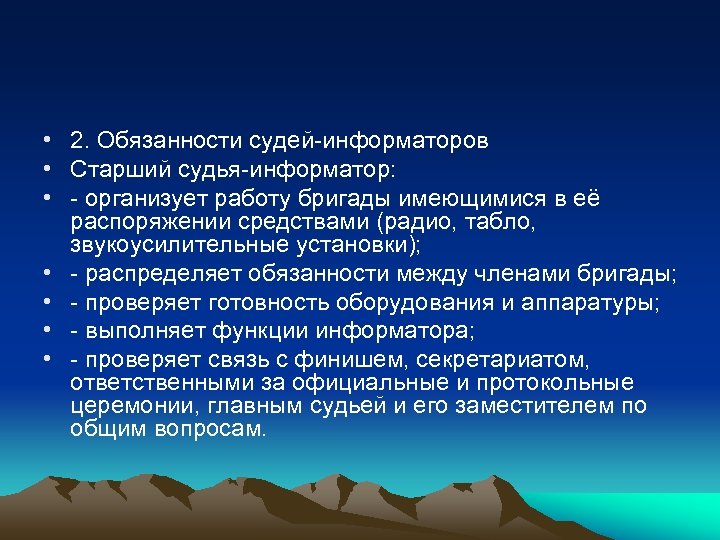 • 2. Обязанности судей-информаторов
• Старший судья-информатор:
• - организует работу бригады имеющимися в её распоряжении средствами (радио, табло, звукоусилительные установки);
• - распределяет обязанности между членами бригады;
• - проверяет готовность оборудования и аппаратуры;
• - выполняет функции информатора;
• - проверяет связь с финишем, секретариатом, ответственными за официальные и протокольные церемонии, главным судьей и его заместителем по общим вопросам.